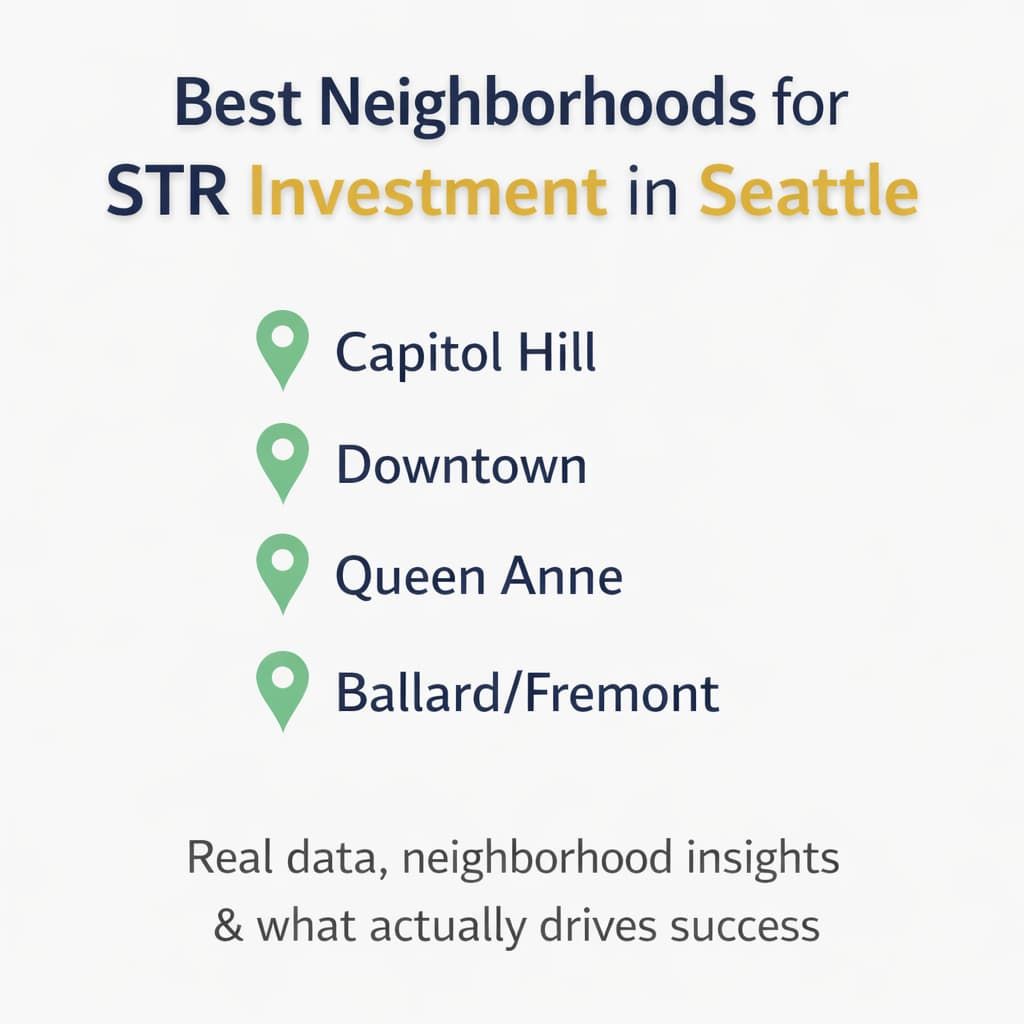 Best Neighborhoods for STR Investment in Seattle

Capitol Hill

Downtown

Queen Anne

Ballard/Fremont

Real data, neighborhood insights & what actually drives success